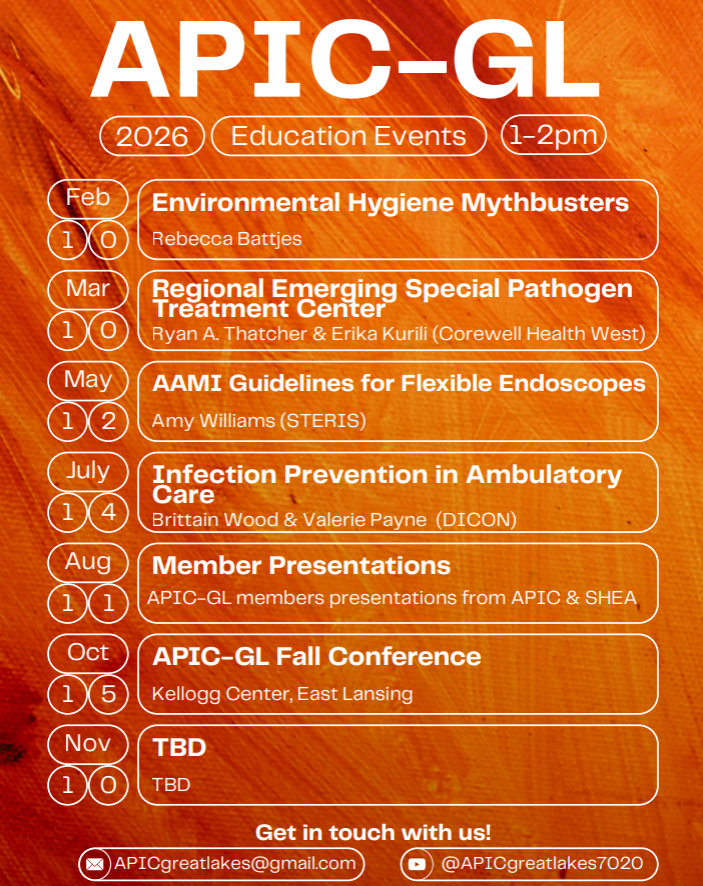 APIC-GL

2026 Education Events 1-2pm

Feb
1 0
Environmental Hygiene Mythbusters
Rebecca Battjes

Mar
1 0
Regional Emerging Special Pathogen Treatment Center
Ryan A. Thatcher & Erika Kurili (Corewell Health West)

May
1 2
AAMI Guidelines for Flexible Endoscopes
Amy Williams (STERIS)

July
1 4
Infection Prevention in Ambulatory Care
Brittain Wood & Valerie Payne (DICON)

Aug
1 1
Member Presentations
APIC-GL members presentations from APIC & SHEA

Oct
1 5
APIC-GL Fall Conference
Kellogg Center, East Lansing

Nov
1 0
TBD
TBD

Get in touch with us!

APICgreatlakes@gmail.com
@APICgreatlakes7020